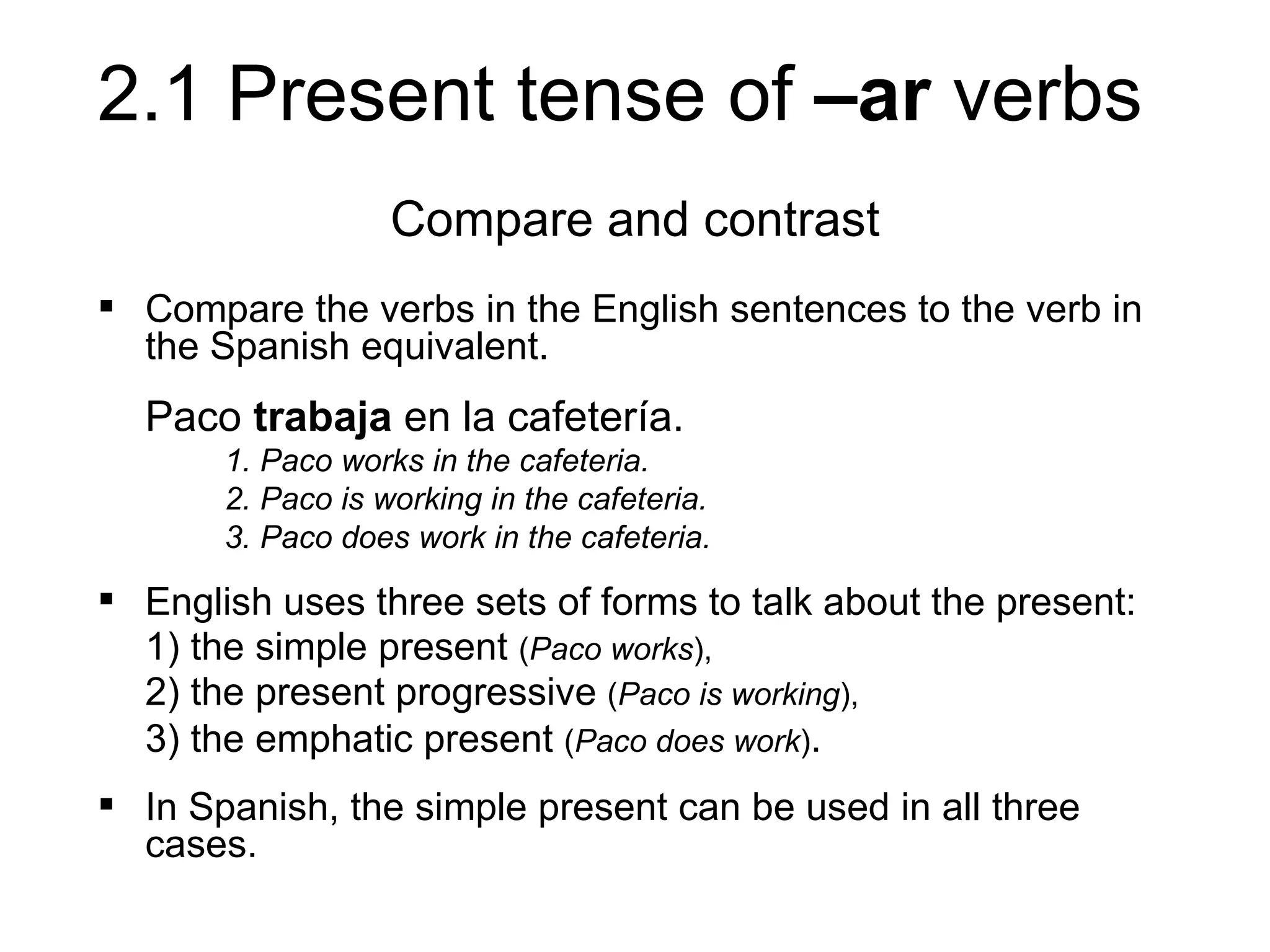 2.1 Present tense of –ar verbs

Compare and contrast

▪ Compare the verbs in the English sentences to the verb in the Spanish equivalent.

Paco trabaja en la cafetería.

1. Paco works in the cafeteria.
2. Paco is working in the cafeteria.
3. Paco does work in the cafeteria.

▪ English uses three sets of forms to talk about the present:
1) the simple present (Paco works),
2) the present progressive (Paco is working),
3) the emphatic present (Paco does work).

▪ In Spanish, the simple present can be used in all three cases.